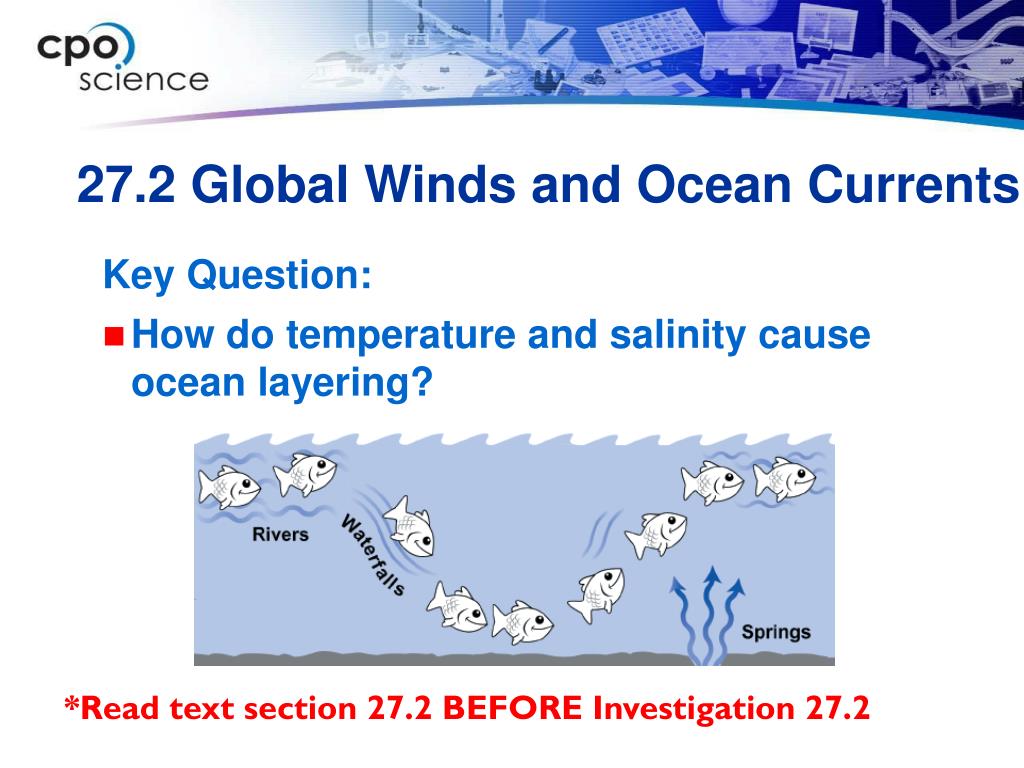 cpo science

27.2 Global Winds and Ocean Currents

Key Question:

How do temperature and salinity cause ocean layering?

Rivers

Waterfalls

Springs

*Read text section 27.2 BEFORE Investigation 27.2